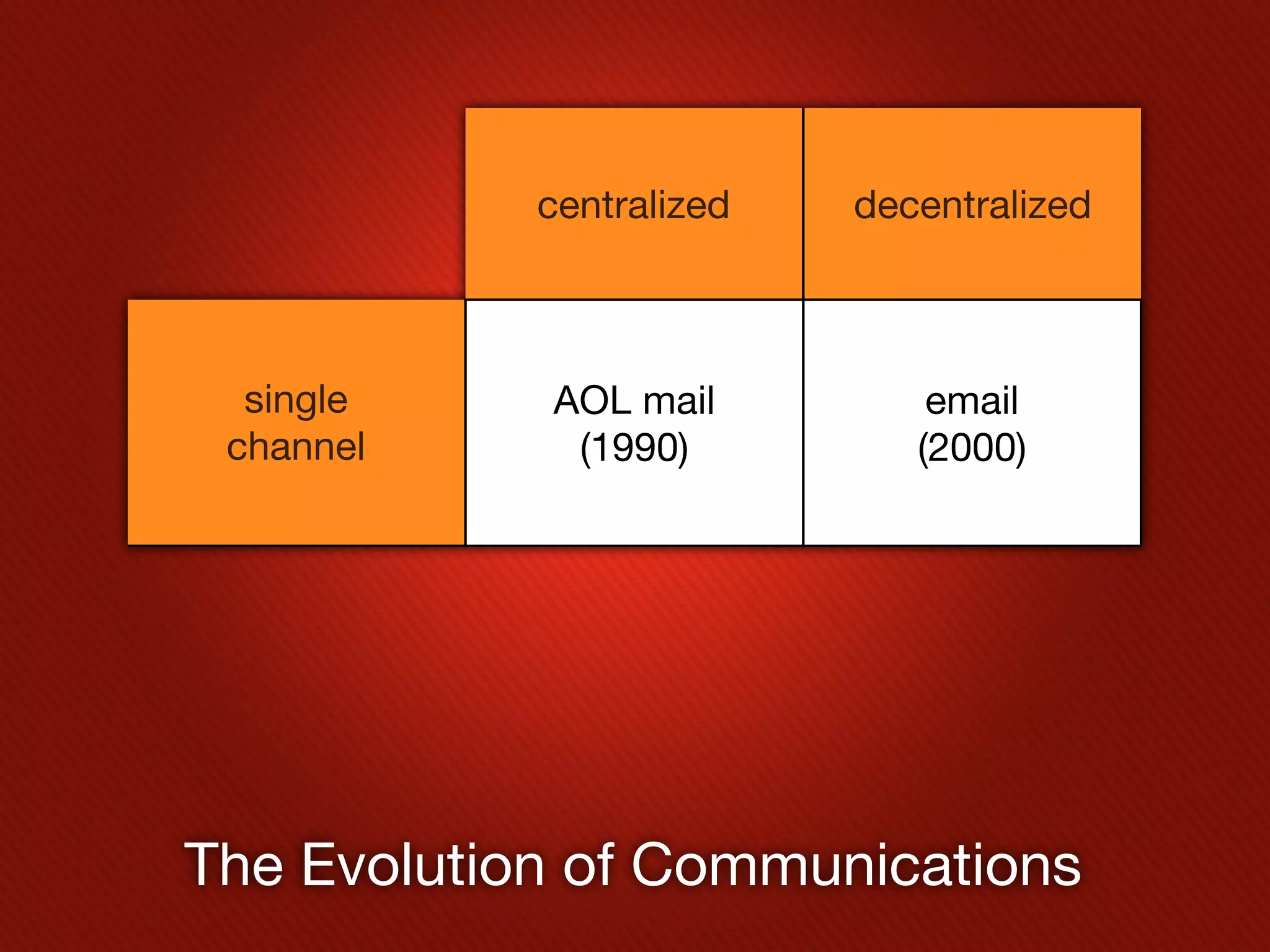 | | centralized | decentralized |
|---|---|---|
| single channel | AOL mail (1990) | email (2000) |

The Evolution of Communications